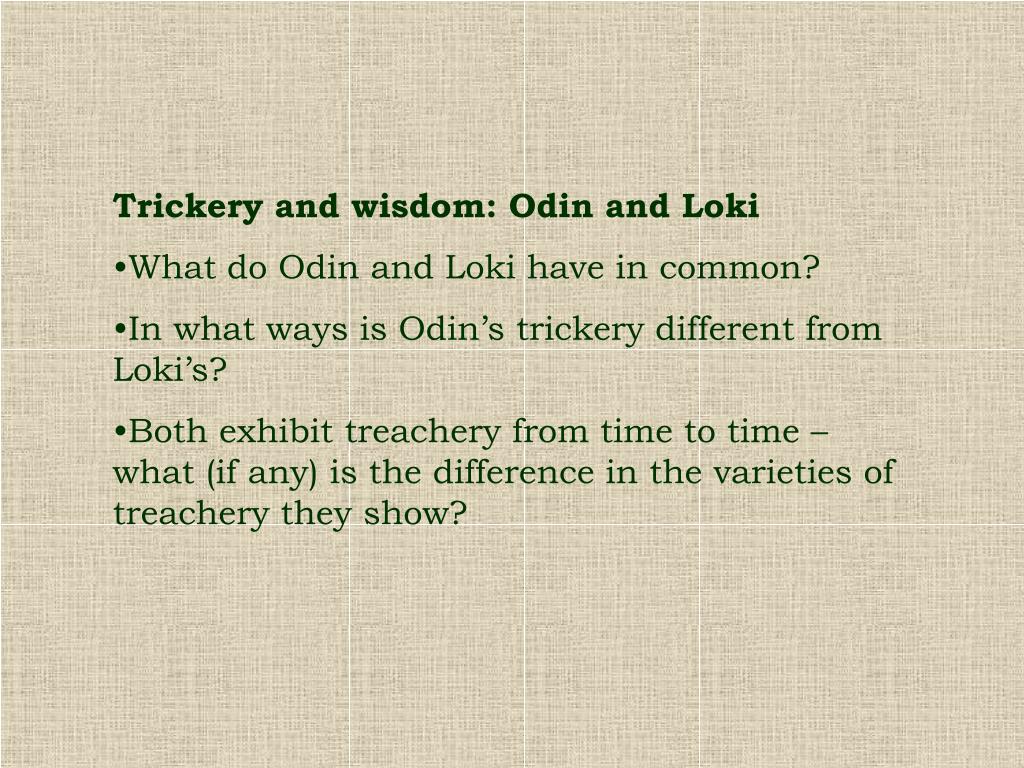 Trickery and wisdom: Odin and Loki

•What do Odin and Loki have in common?

•In what ways is Odin’s trickery different from Loki’s?

•Both exhibit treachery from time to time – what (if any) is the difference in the varieties of treachery they show?